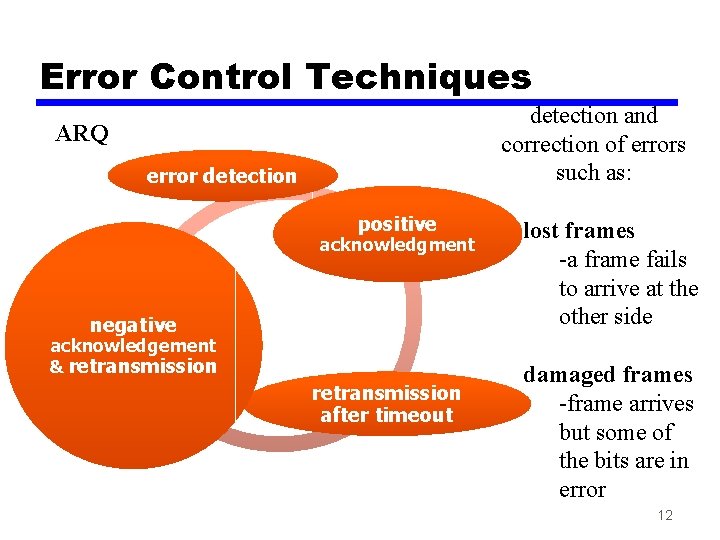 Error Control Techniques

ARQ

error detection

positive acknowledgment

negative acknowledgement & retransmission

retransmission after timeout

detection and correction of errors such as:

lost frames
-a frame fails to arrive at the other side

damaged frames
-frame arrives but some of the bits are in error

12